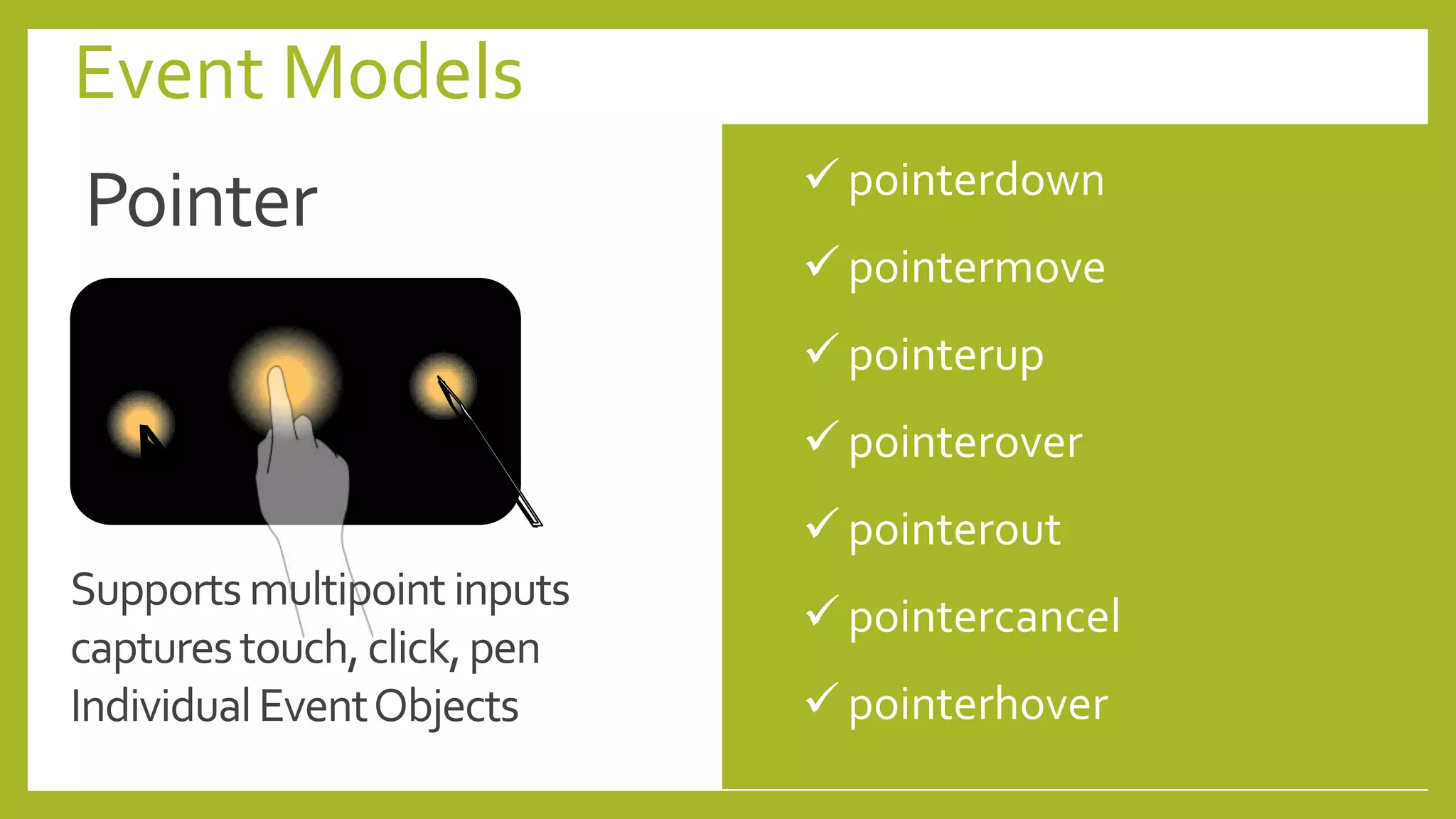 Event Models

Pointer

Supports multipoint inputs
captures touch, click, pen
Individual Event Objects

✓ pointerdown
✓ pointermove
✓ pointerup
✓ pointerover
✓ pointerout
✓ pointercancel
✓ pointerhover